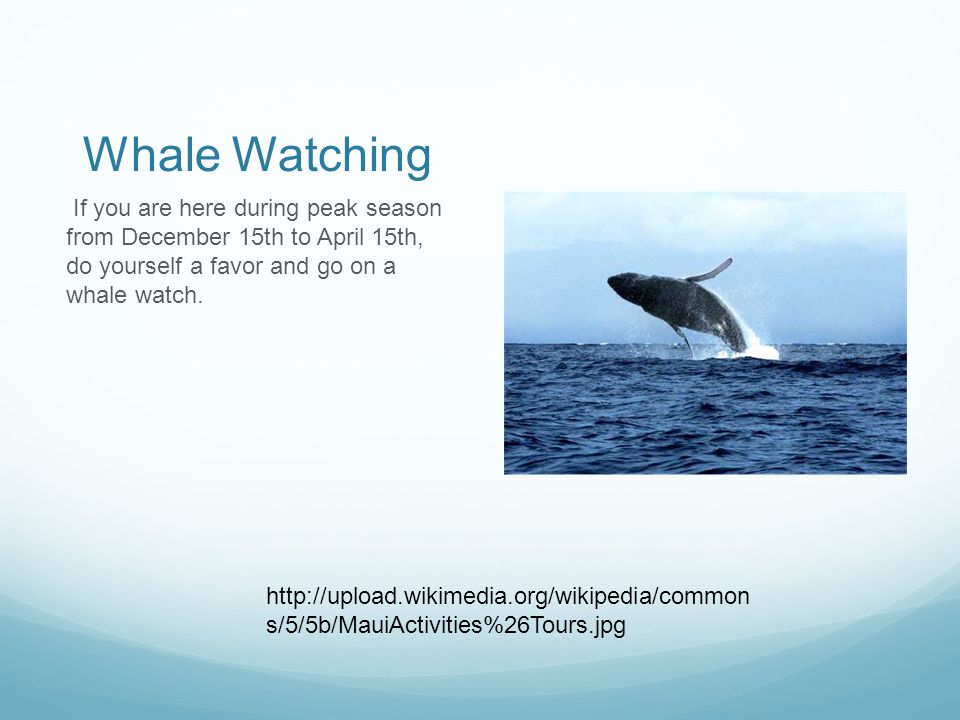 Whale Watching

If you are here during peak season from December 15th to April 15th, do yourself a favor and go on a whale watch.

http://upload.wikimedia.org/wikipedia/commons/5/5b/MauiActivities%26Tours.jpg